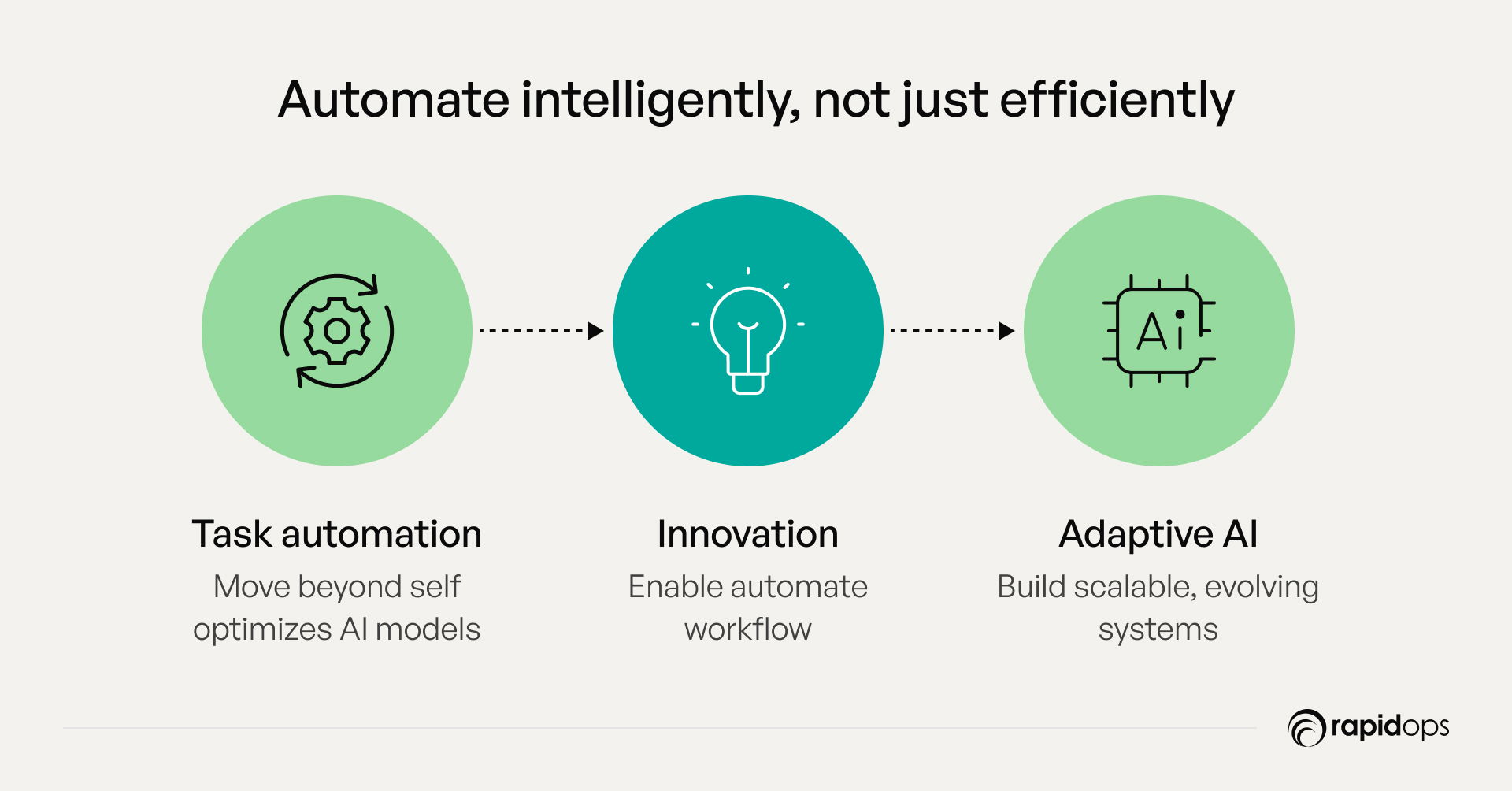 Automate intelligently, not just efficiently

Ai

Task automation
Move beyond self optimizes AI models

Innovation
Enable automate workflow

Adaptive AI
Build scalable, evolving systems

rapidops